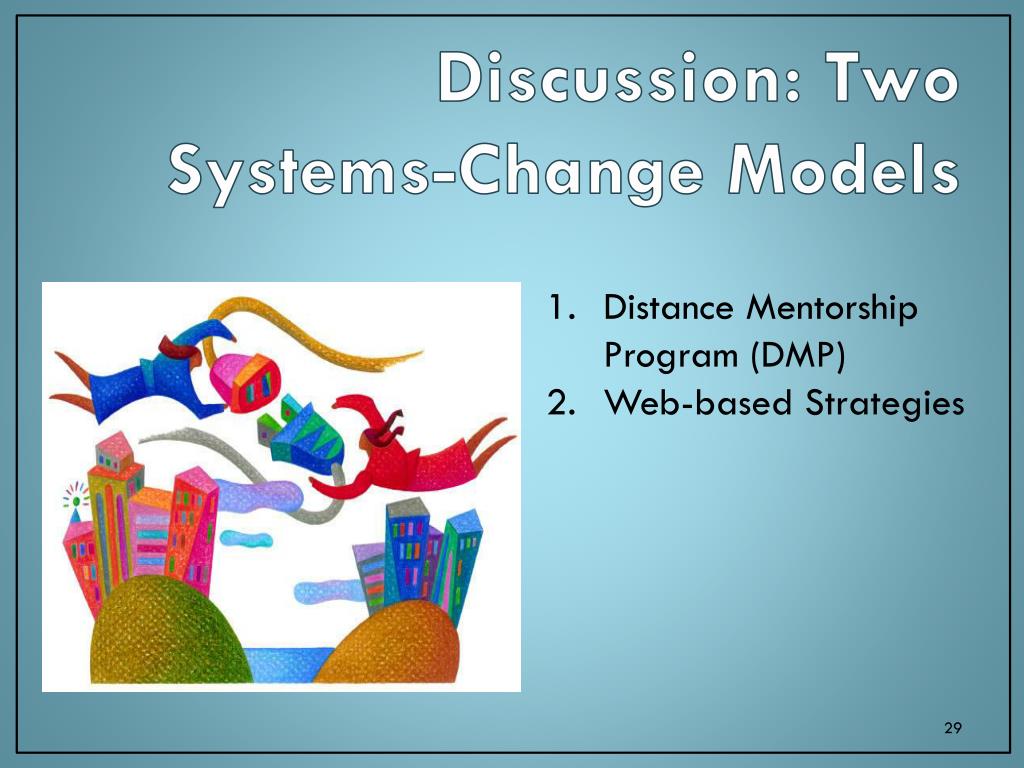 Discussion: Two Systems-Change Models

1. Distance Mentorship Program (DMP)
2. Web-based Strategies

29